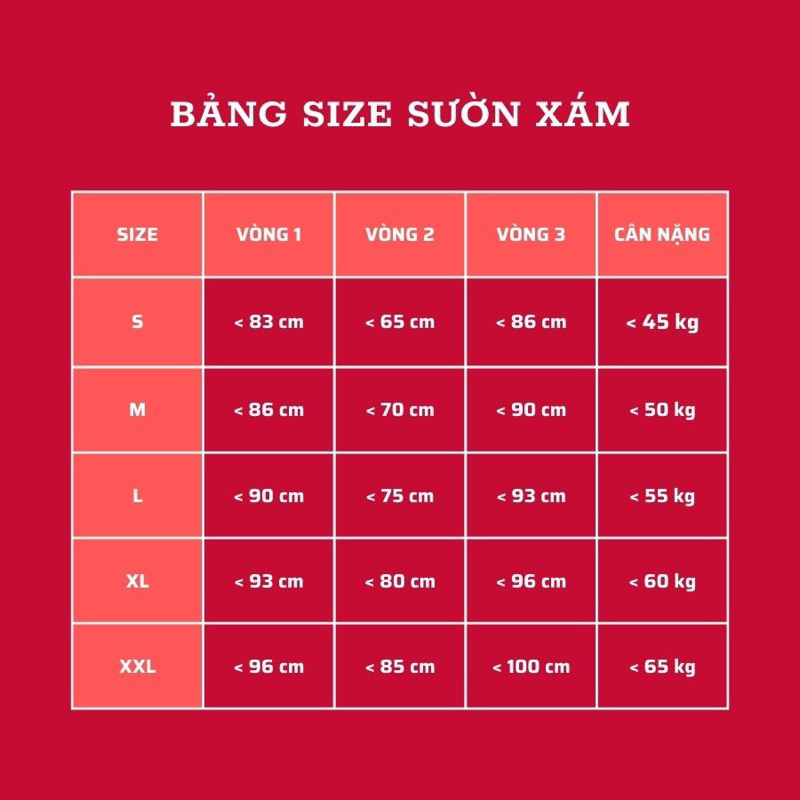 BẢNG SIZE SƯỜN XÁM

| SIZE | VÒNG 1 | VÒNG 2 | VÒNG 3 | CÂN NẶNG |
|---|---|---|---|---|
| S | < 83 cm | < 65 cm | < 86 cm | < 45 kg |
| M | < 86 cm | < 70 cm | < 90 cm | < 50 kg |
| L | < 90 cm | < 75 cm | < 93 cm | < 55 kg |
| XL | < 93 cm | < 80 cm | < 96 cm | < 60 kg |
| XXL | < 96 cm | < 85 cm | < 100 cm | < 65 kg |